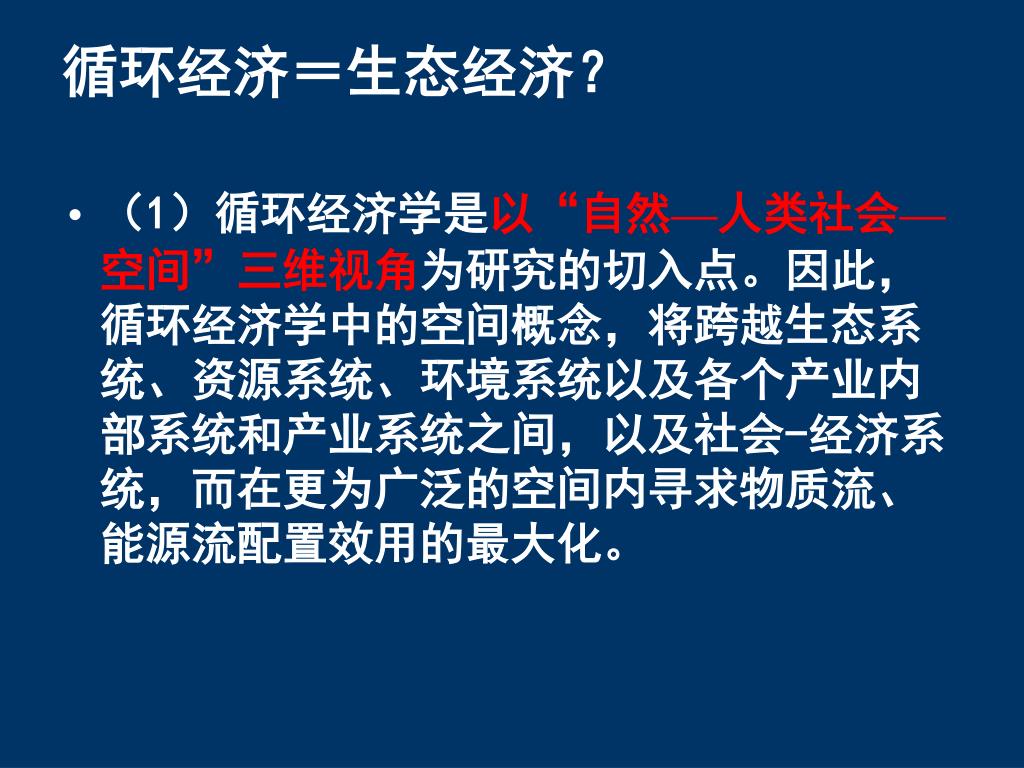 循环经济＝生态经济？

• （1）循环经济学是以“自然—人类社会—空间”三维视角为研究的切入点。因此，循环经济学中的空间概念，将跨越生态系统、资源系统、环境系统以及各个产业内部系统和产业系统之间，以及社会-经济系统，而在更为广泛的空间内寻求物质流、能源流配置效用的最大化。